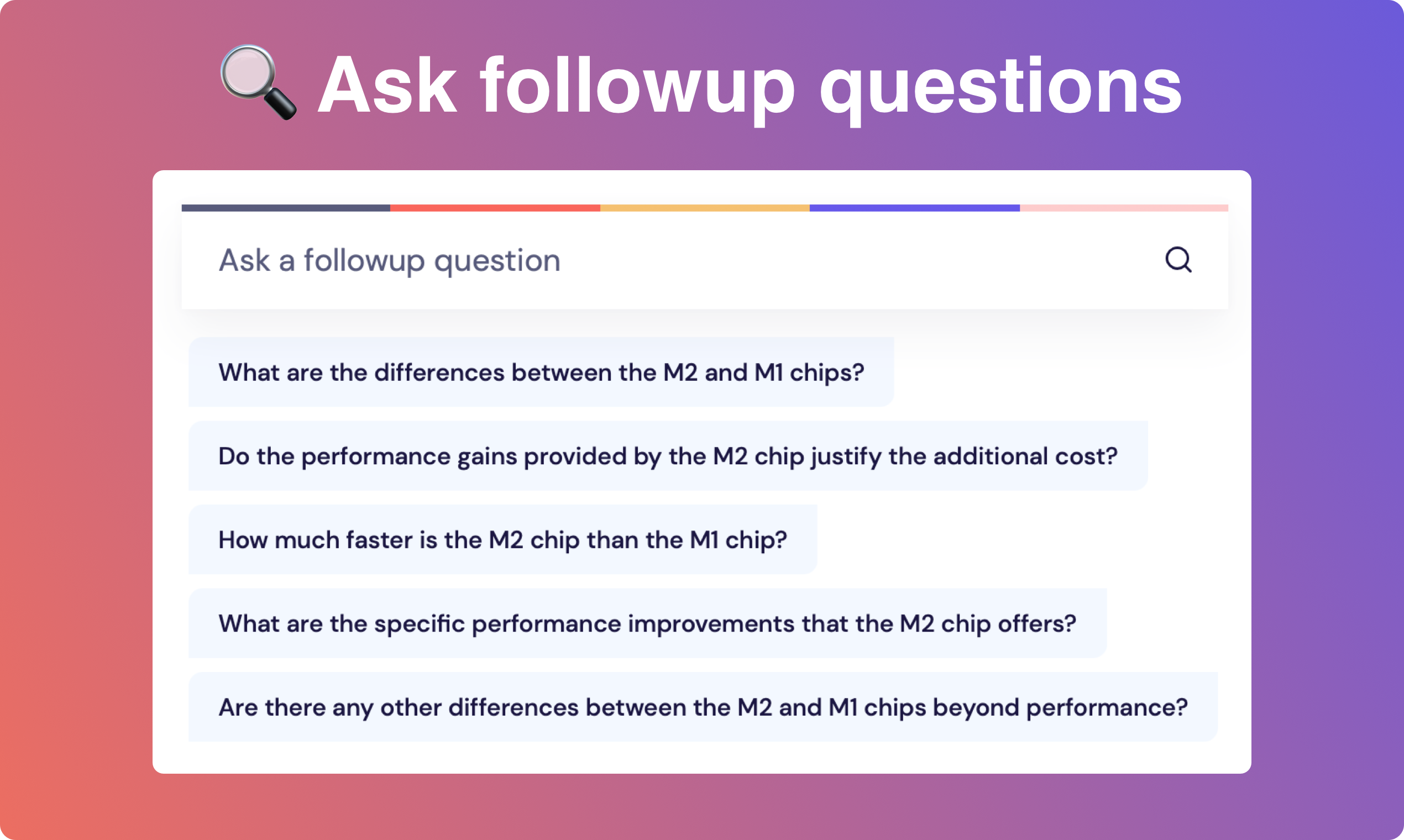 🔍 Ask followup questions

Ask a followup question

What are the differences between the M2 and M1 chips?

Do the performance gains provided by the M2 chip justify the additional cost?

How much faster is the M2 chip than the M1 chip?

What are the specific performance improvements that the M2 chip offers?

Are there any other differences between the M2 and M1 chips beyond performance?